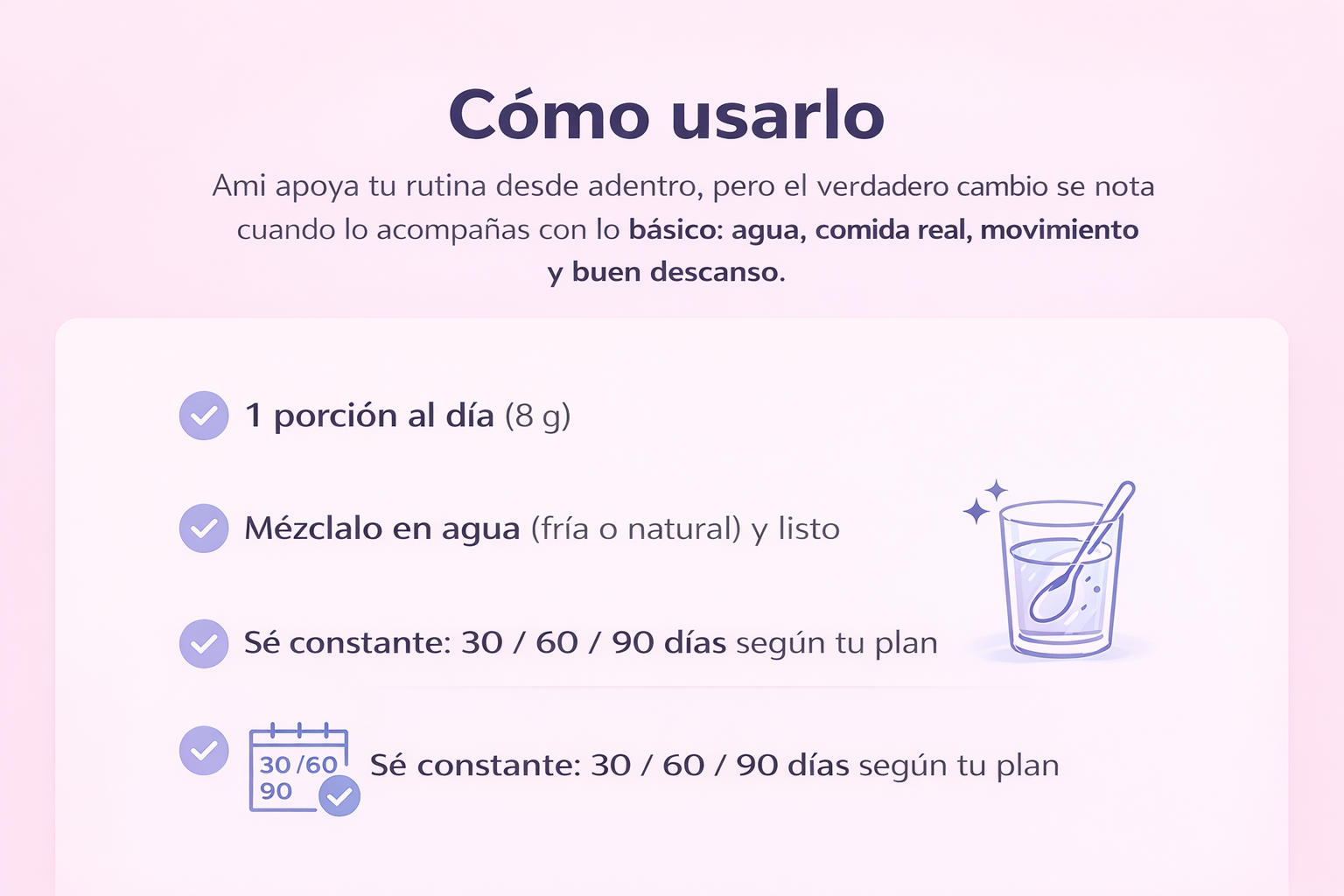 Cómo usarlo

Ami apoya tu rutina desde adentro, pero el verdadero cambio se nota cuando lo acompañas con lo básico: agua, comida real, movimiento y buen descanso.

1 porción al día (8 g)

Mézclalo en agua (fría o natural) y listo

Sé constante: 30 / 60 / 90 días según tu plan

30 /60 90

Sé constante: 30 / 60 / 90 días según tu plan